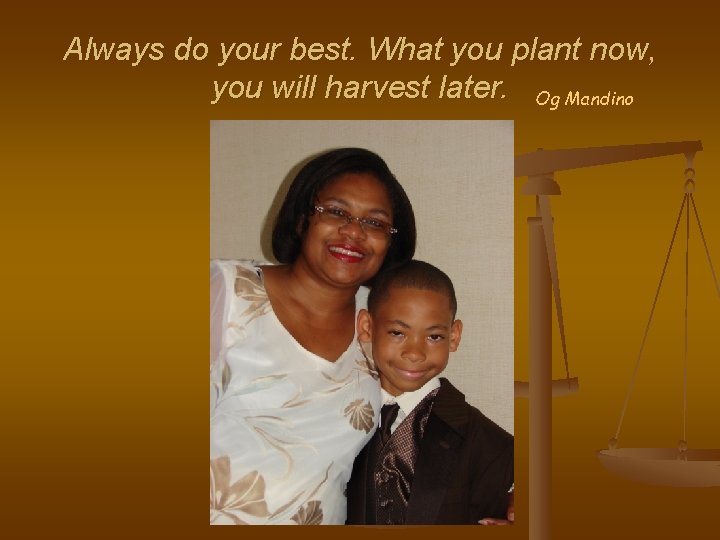 Always do your best. What you plant now, you will harvest later. Og Mandino